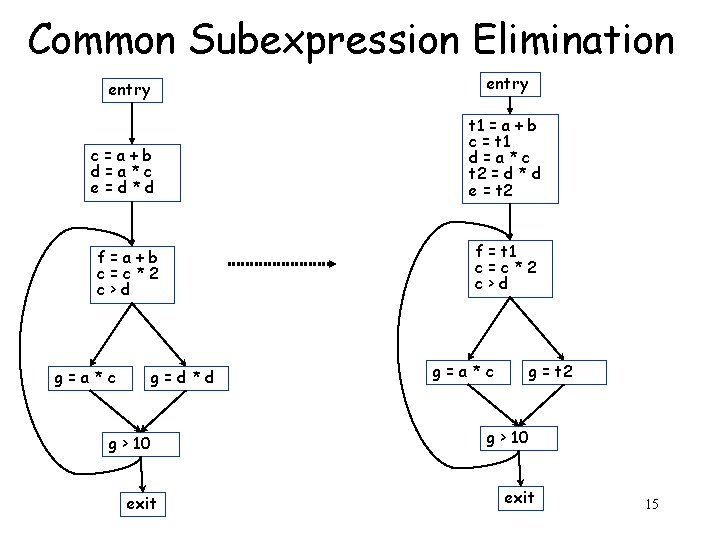 Common Subexpression Elimination

entry

c = a + b
d = a * c
e = d * d

f = a + b
c = c * 2
c > d

g = a * c

g = d * d

g > 10

exit

entry

t1 = a + b
c = t1
d = a * c
t2 = d * d
e = t2

f = t1
c = c * 2
c > d

g = a * c

g = t2

g > 10

exit

15